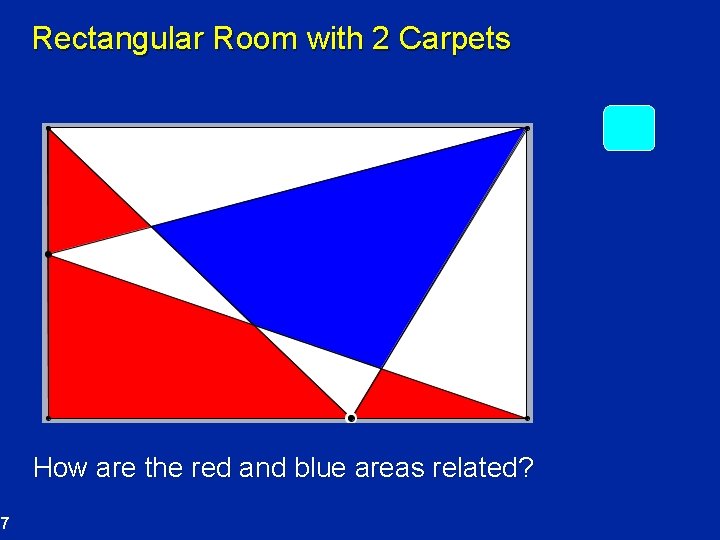 Rectangular Room with 2 Carpets

How are the red and blue areas related?

7